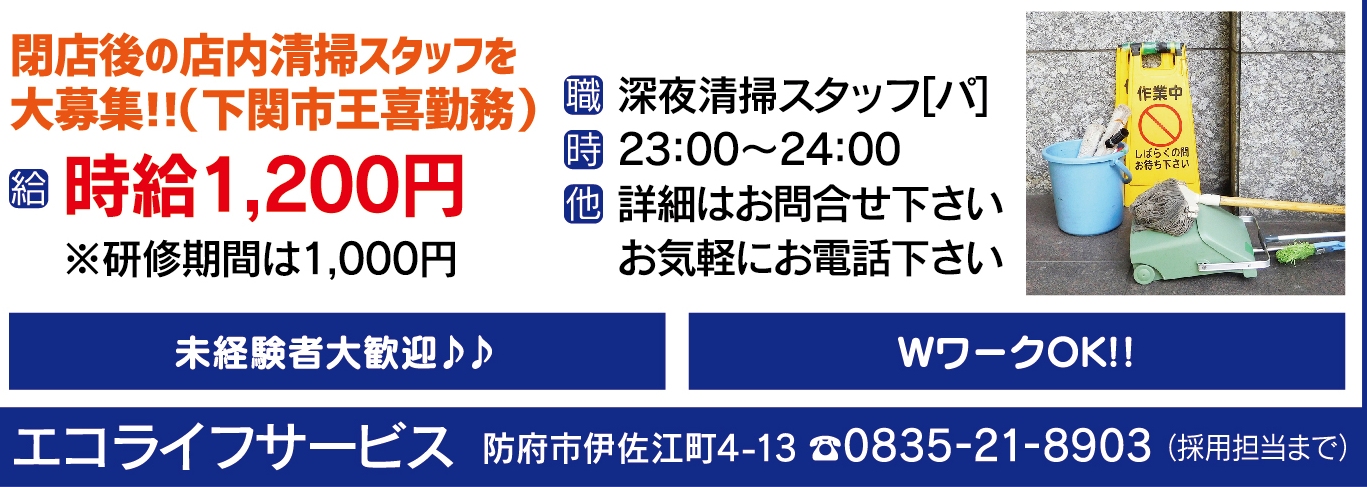 閉店後の店内清掃スタッフを大募集!!(下関市王喜勤務)

給 時給1,200円
※研修期間は1,000円

職 深夜清掃スタッフ[パ]
時 23:00～24:00
他 詳細はお問合せ下さい
お気軽にお電話下さい

作業中
しばらくの間お待ち下さい

未経験者大歓迎♪♪

WワークOK!!

エコライフサービス 防府市伊佐江町4-13 ☎0835-21-8903 (採用担当まで)